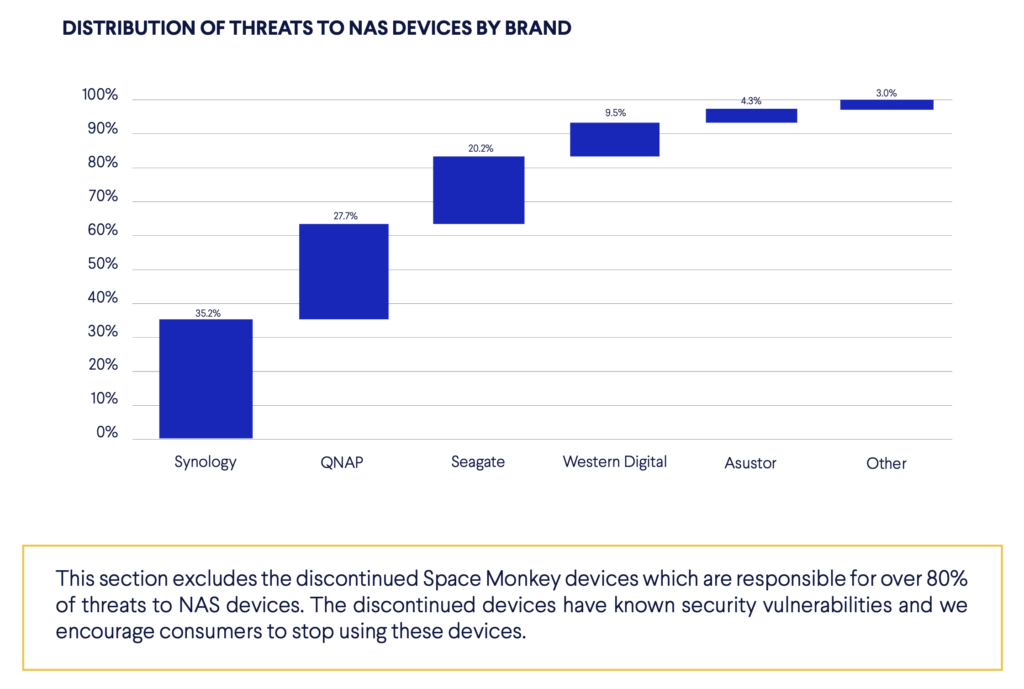 DISTRIBUTION OF THREATS TO NAS DEVICES BY BRAND

100%
90%
80%
70%
60%
50%
40%
30%
20%
10%
0%

35.2%
27.7%
20.2%
9.5%
4.3%
3.0%

Synology
QNAP
Seagate
Western Digital
Asustor
Other

This section excludes the discontinued Space Monkey devices which are responsible for over 80% of threats to NAS devices. The discontinued devices have known security vulnerabilities and we encourage consumers to stop using these devices.